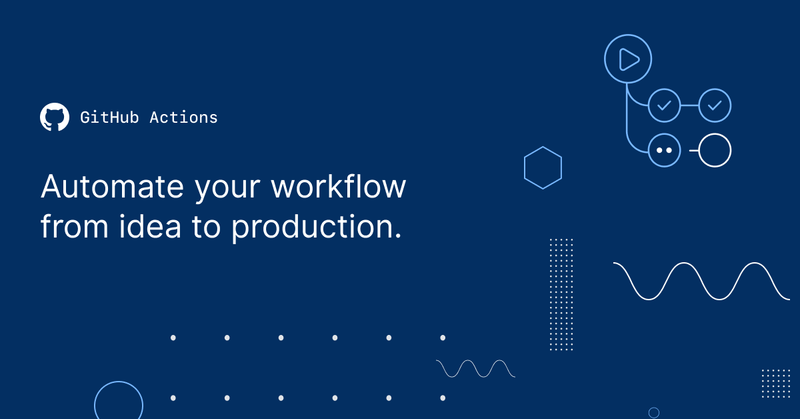 GitHub Actions

Automate your workflow from idea to production.